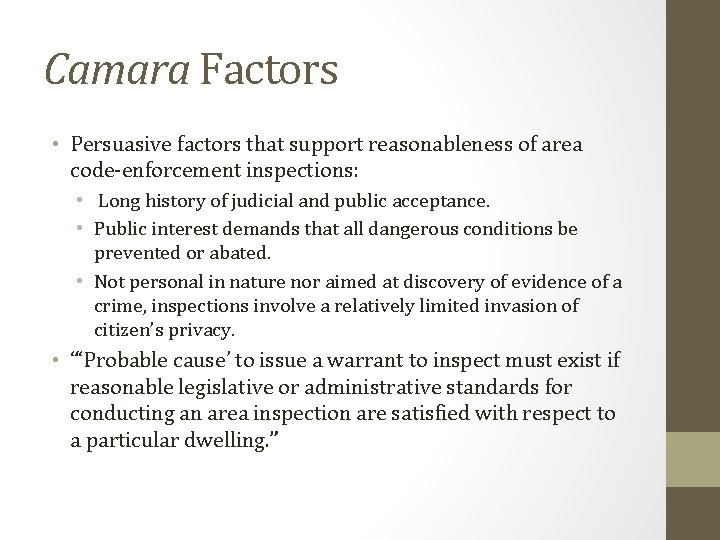 Camara Factors

• Persuasive factors that support reasonableness of area code-enforcement inspections:
  • Long history of judicial and public acceptance.
  • Public interest demands that all dangerous conditions be prevented or abated.
  • Not personal in nature nor aimed at discovery of evidence of a crime, inspections involve a relatively limited invasion of citizen's privacy.
• "'Probable cause' to issue a warrant to inspect must exist if reasonable legislative or administrative standards for conducting an area inspection are satisfied with respect to a particular dwelling."